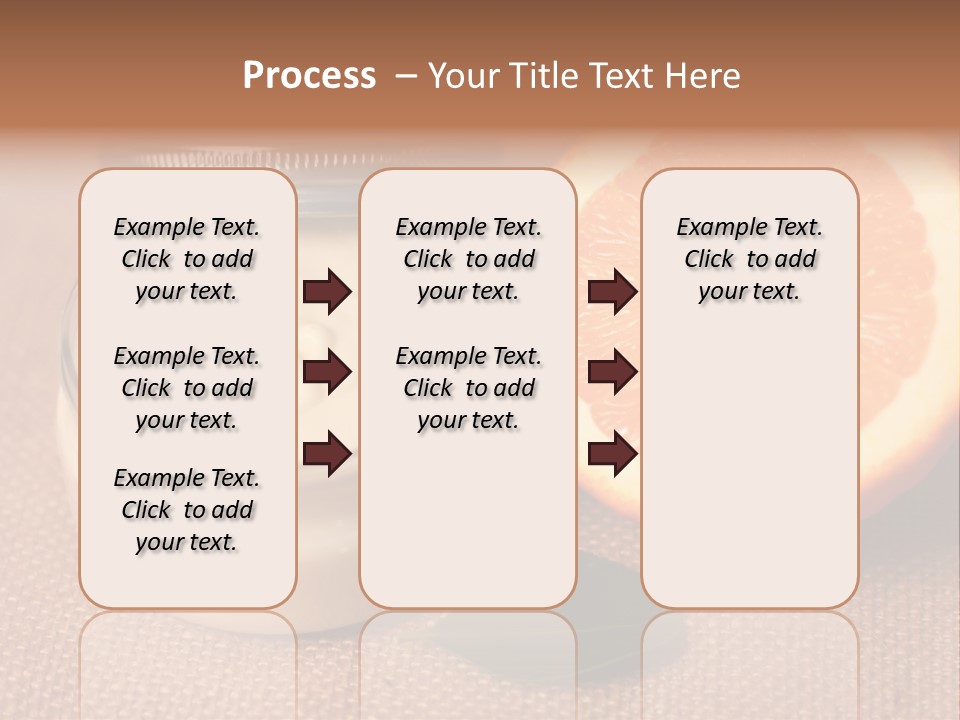 Process – Your Title Text Here

Example Text. Click to add your text.

Example Text. Click to add your text.

Example Text. Click to add your text.

Example Text. Click to add your text.

Example Text. Click to add your text.

Example Text. Click to add your text.